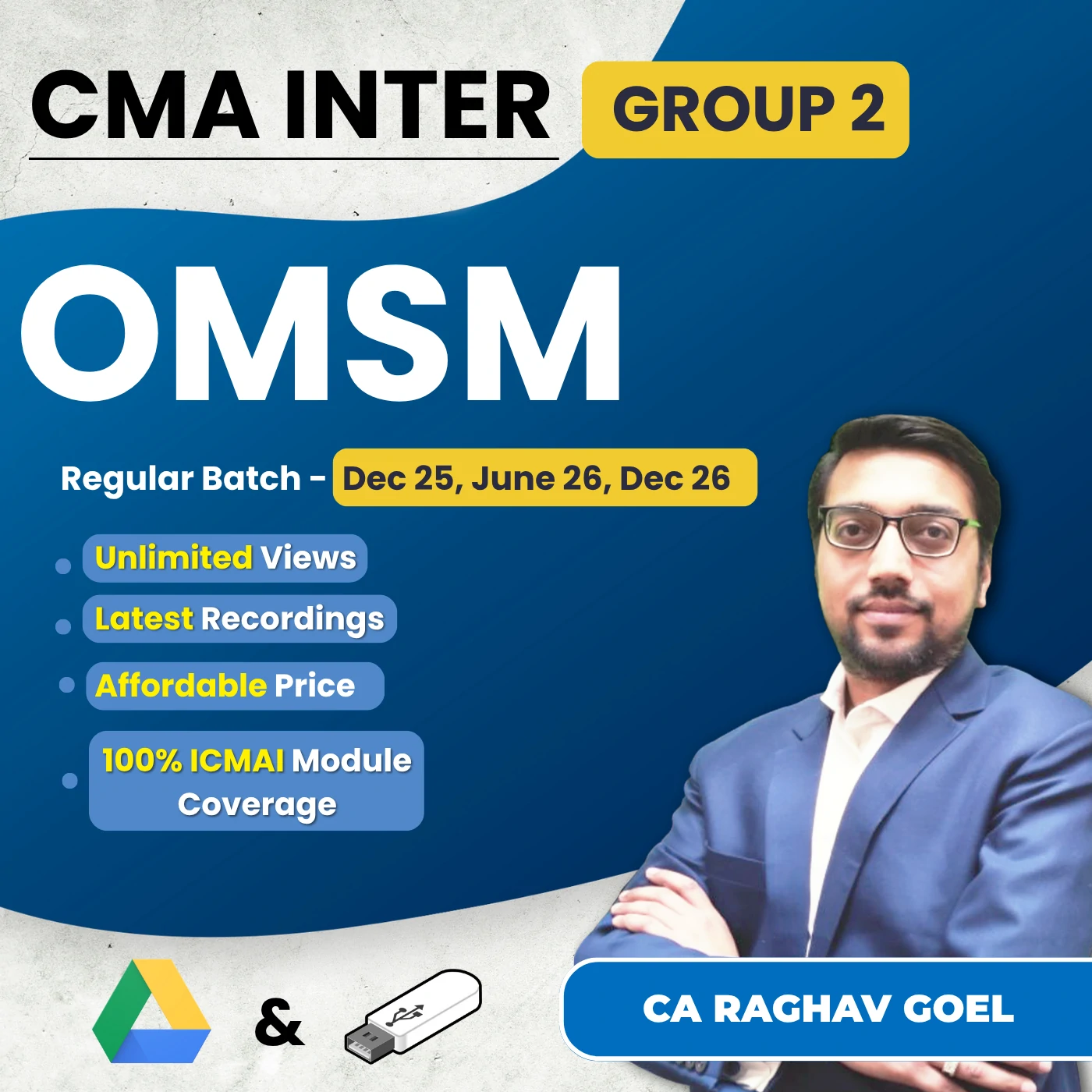 CMA INTER GROUP 2

OMSM

Regular Batch - Dec 25, June 26, Dec 26

Unlimited Views

Latest Recordings

Affordable Price

100% ICMAI Module Coverage

&

CA RAGHAV GOEL